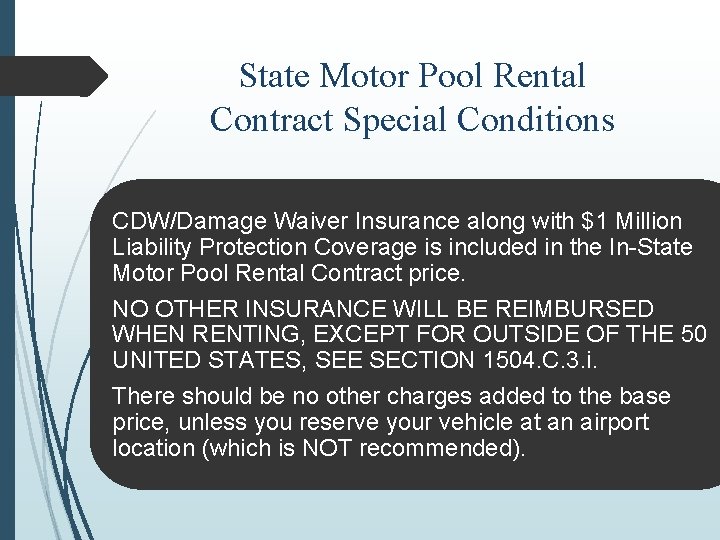 State Motor Pool Rental
Contract Special Conditions

CDW/Damage Waiver Insurance along with $1 Million Liability Protection Coverage is included in the In-State Motor Pool Rental Contract price.

NO OTHER INSURANCE WILL BE REIMBURSED WHEN RENTING, EXCEPT FOR OUTSIDE OF THE 50 UNITED STATES, SEE SECTION 1504.C.3.i.

There should be no other charges added to the base price, unless you reserve your vehicle at an airport location (which is NOT recommended).